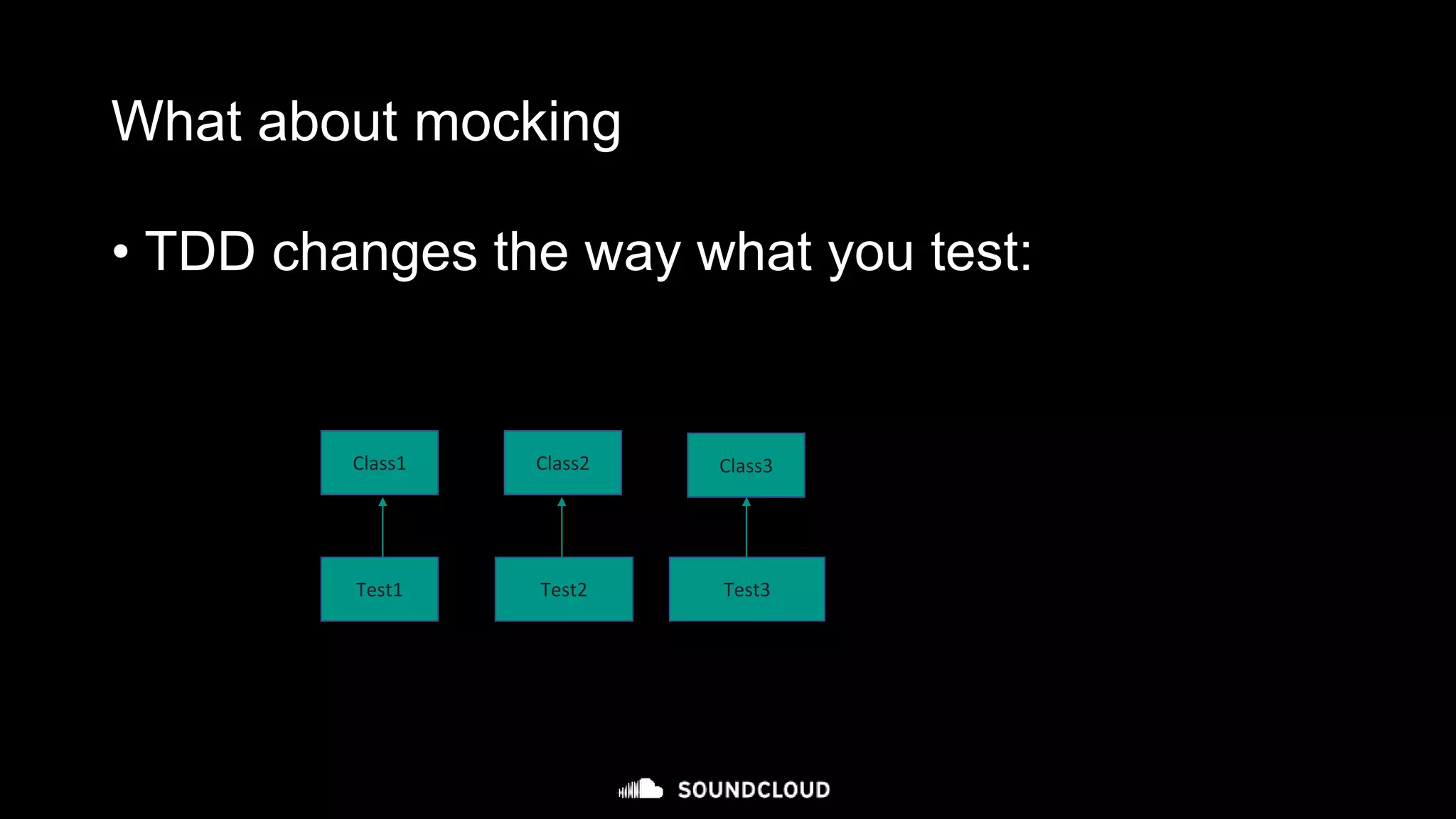 What about mocking

• TDD changes the way what you test:

Class1

Class2

Class3

Test1

Test2

Test3

SOUNDCLOUD